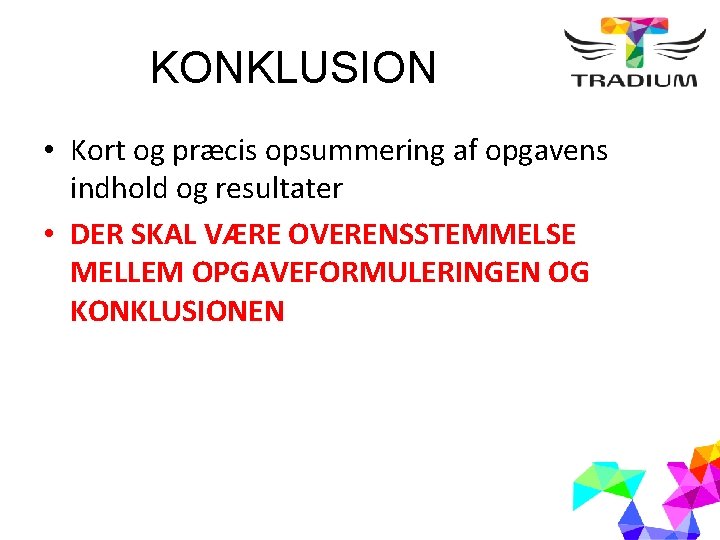 KONKLUSION

TRADIUM

• Kort og præcis opsummering af opgavens indhold og resultater
• DER SKAL VÆRE OVERENSSTEMMELSE MELLEM OPGAVEFORMULERINGEN OG KONKLUSIONEN